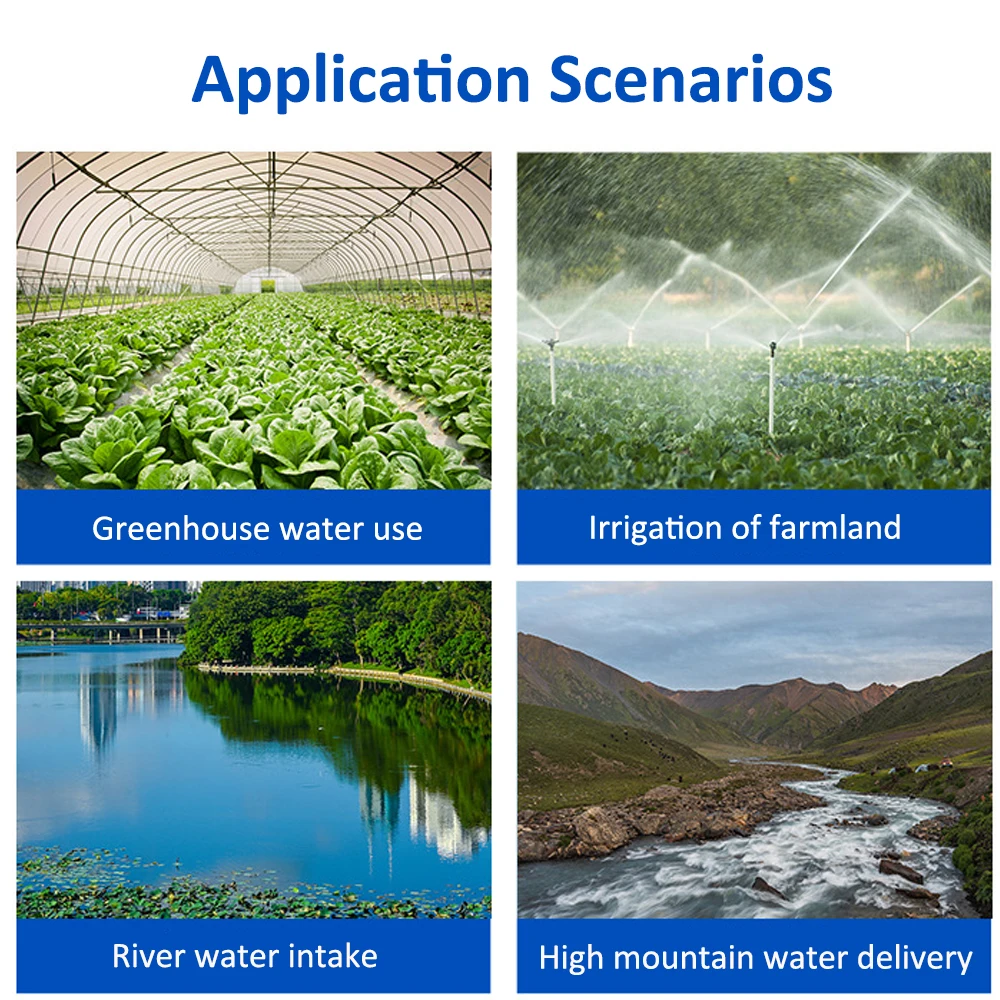 Application Scenarios

Greenhouse water use

Irrigation of farmland

River water intake

High mountain water delivery